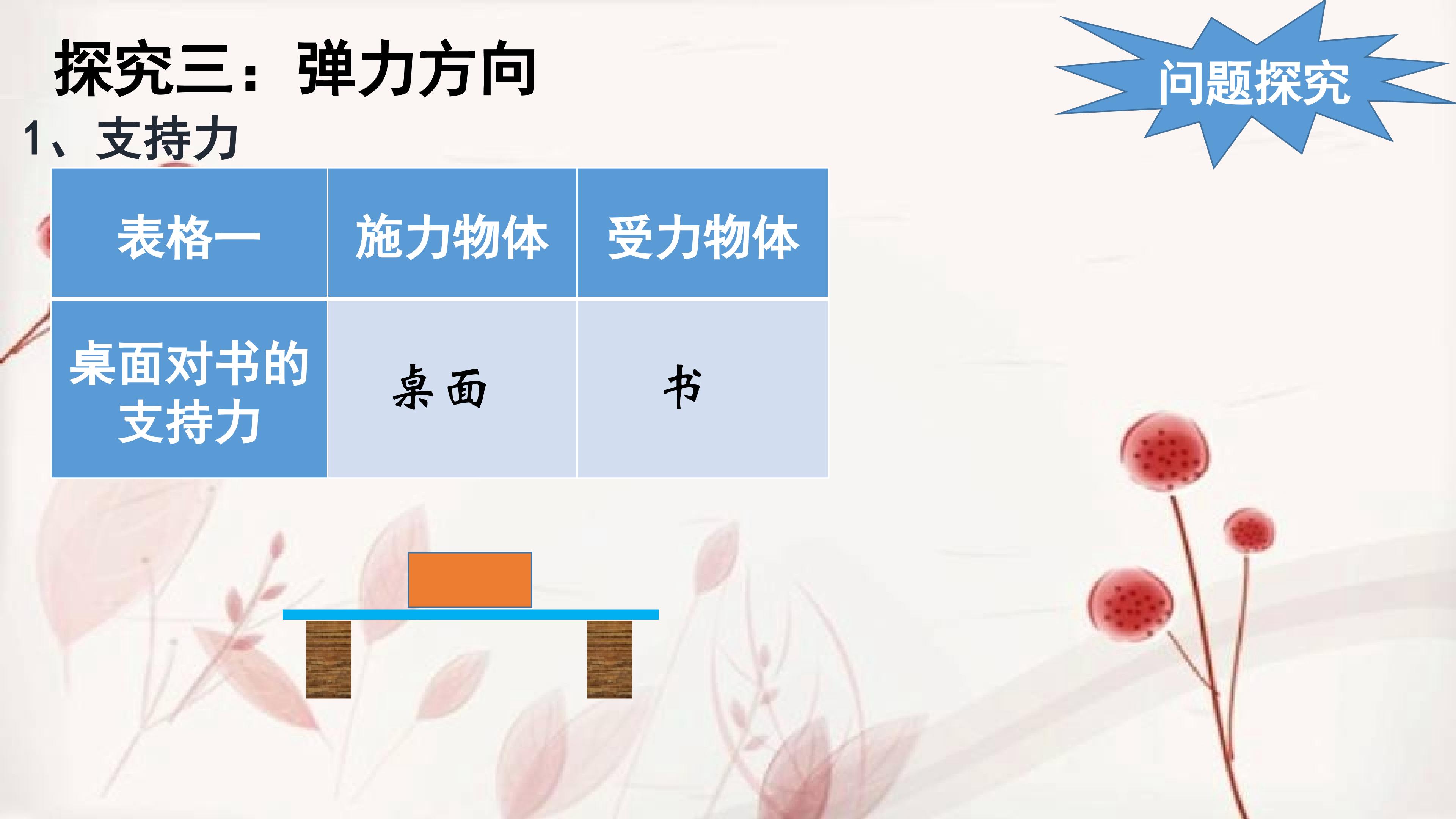 探究三：弹力方向

问题探究

1、支持力

| 表格一 | 施力物体 | 受力物体 |
|---|---|---|
| 桌面对书的支持力 | 桌面 | 书 |